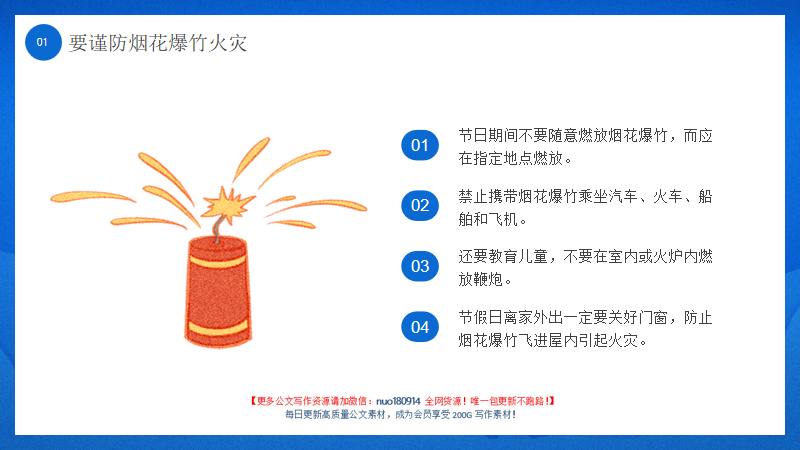 01 要谨防烟花爆竹火灾

01 节日期间不要随意燃放烟花爆竹，而应在指定地点燃放。

02 禁止携带烟花爆竹乘坐汽车、火车、船舶和飞机。

03 还要教育儿童，不要在室内或火炉内燃放鞭炮。

04 节假日离家外出一定要关好门窗，防止烟花爆竹飞进屋内引起火灾。

【更多公文写作资源请加微信：nuo180914 全网货源！唯一包更新不跑路！】
每日更新高质量公文素材，成为会员享受 200G 写作素材！